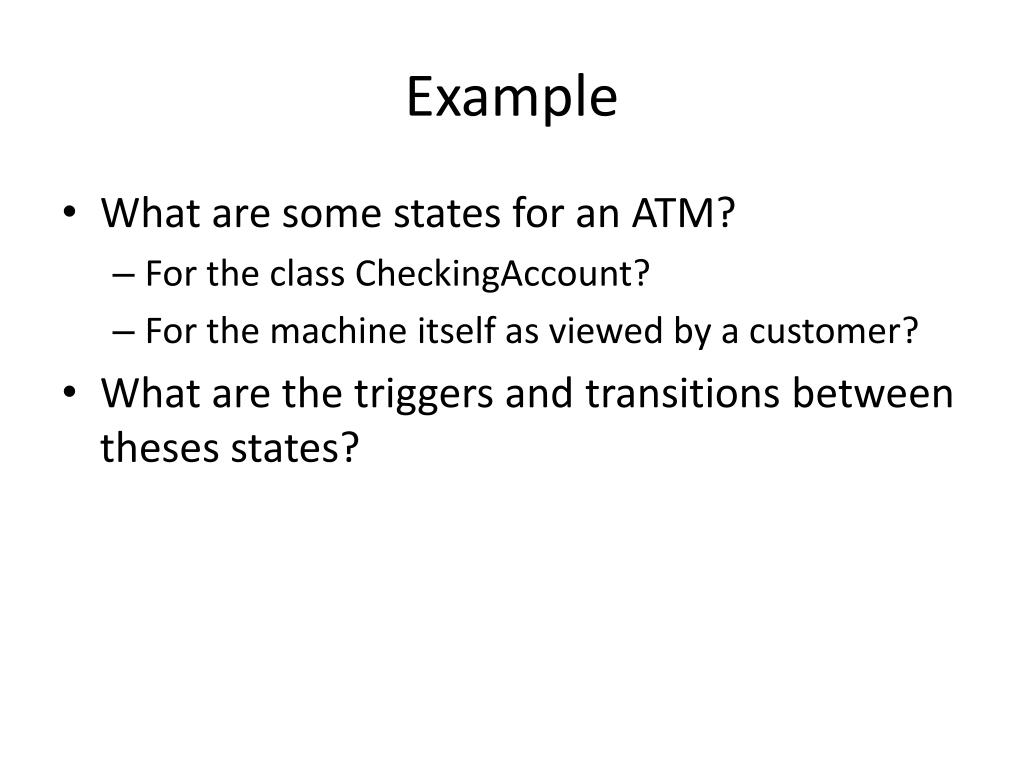 Example

• What are some states for an ATM?
– For the class CheckingAccount?
– For the machine itself as viewed by a customer?
• What are the triggers and transitions between theses states?